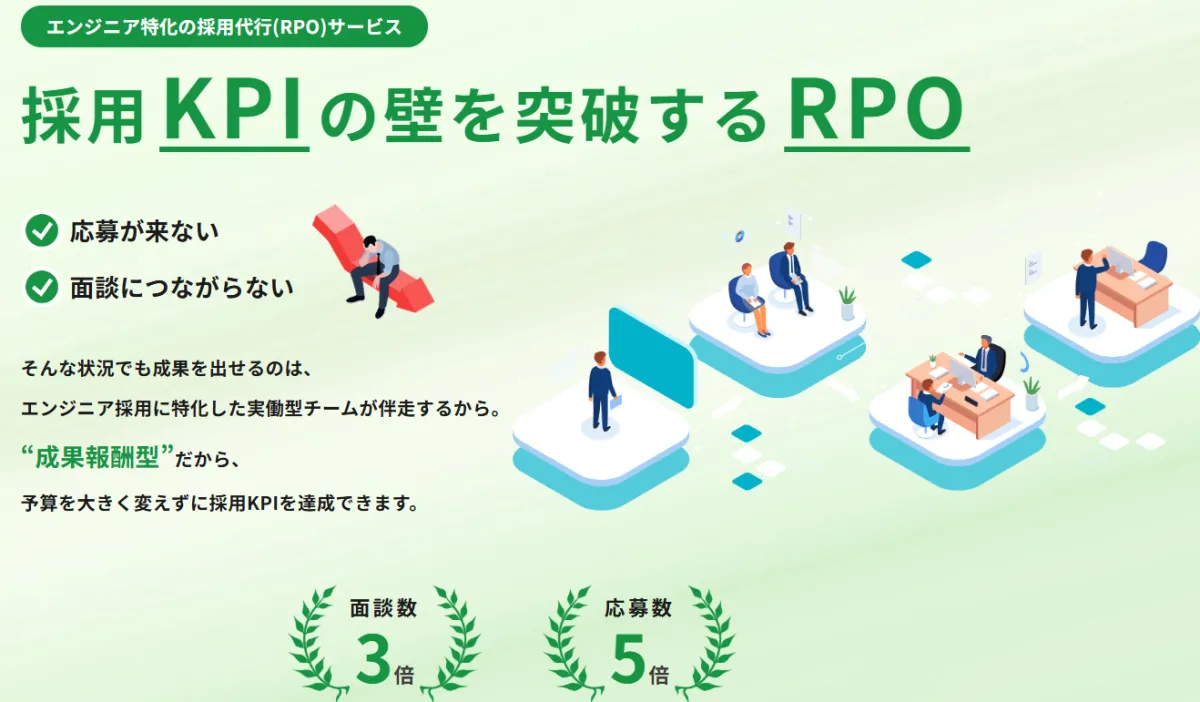 エンジニア特化の採用代行(RPO)サービス

採用KPIの壁を突破するRPO

応募が来ない

面談につながらない

そんな状況でも成果を出せるのは、

エンジニア採用に特化した実働型チームが伴走するから。

“成果報酬型”だから、

予算を大きく変えずに採用KPIを達成できます。

面談数 3倍

応募数 5倍